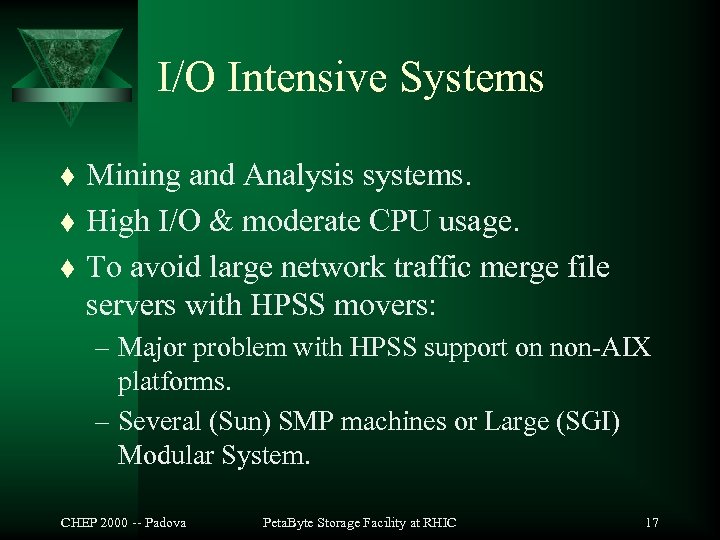 I/O Intensive Systems

♦ Mining and Analysis systems.

♦ High I/O & moderate CPU usage.

♦ To avoid large network traffic merge file servers with HPSS movers:

– Major problem with HPSS support on non-AIX platforms.

– Several (Sun) SMP machines or Large (SGI) Modular System.

CHEP 2000 -- Padova PetaByte Storage Facility at RHIC 17